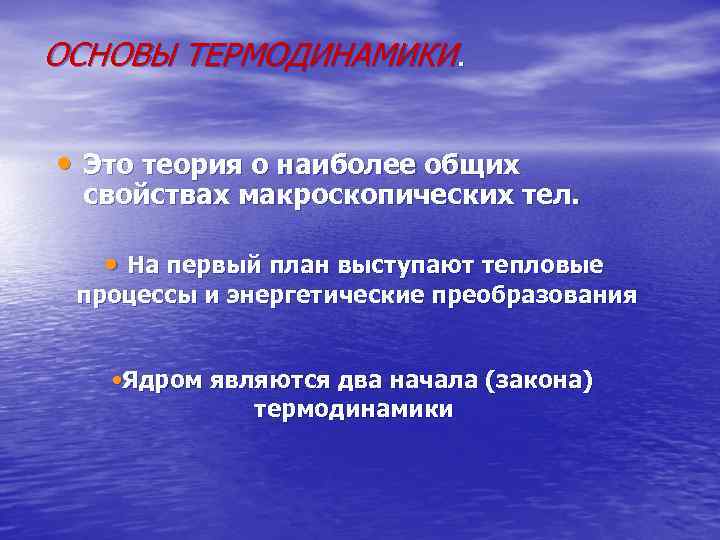 ОСНОВЫ ТЕРМОДИНАМИКИ.

• Это теория о наиболее общих свойствах макроскопических тел.

• На первый план выступают тепловые процессы и энергетические преобразования

•Ядром являются два начала (закона) термодинамики